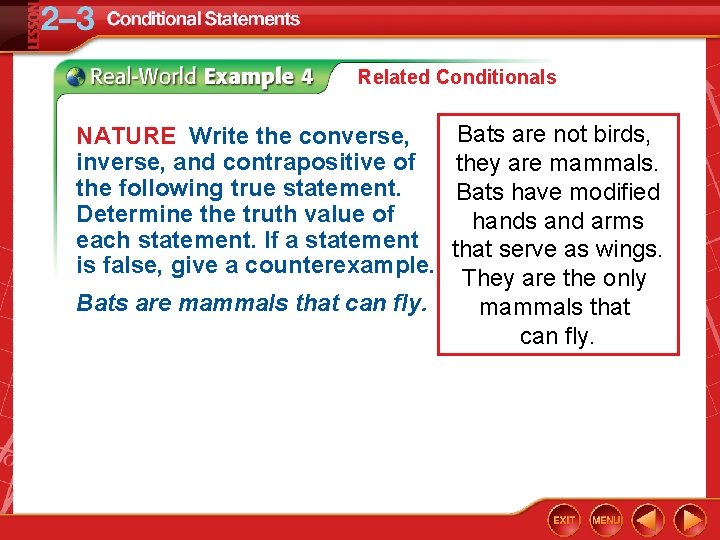 LESSON 2–3 Conditional Statements

Real-World Example 4 Related Conditionals

NATURE Write the converse, inverse, and contrapositive of the following true statement. Determine the truth value of each statement. If a statement is false, give a counterexample.

Bats are mammals that can fly.

Bats are not birds, they are mammals. Bats have modified hands and arms that serve as wings. They are the only mammals that can fly.

EXIT MENU